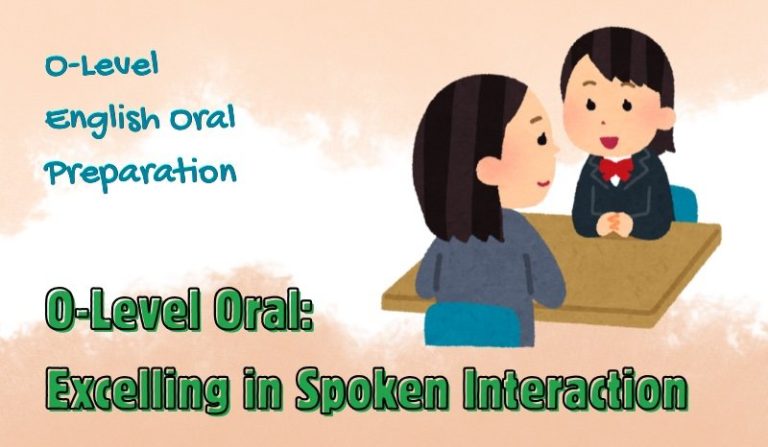 O-Level
English Oral
Preparation

O-Level Oral:
Excelling in Spoken Interaction